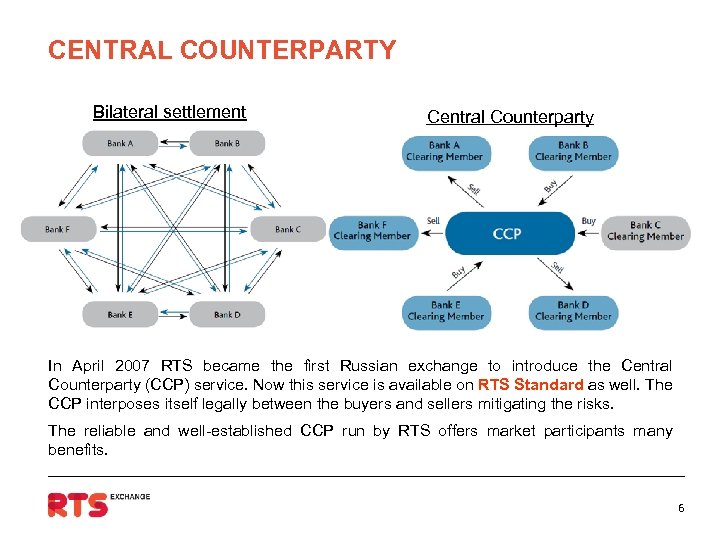 CENTRAL COUNTERPARTY

Bilateral settlement

Bank A
Bank B
Bank F
Bank C
Bank E
Bank D

Central Counterparty

Bank A Clearing Member
Bank B Clearing Member
Sell
Buy
Bank F Clearing Member
Sell
CCP
Buy
Bank C Clearing Member
Buy
Sell
Bank E Clearing Member
Bank D Clearing Member

In April 2007 RTS became the first Russian exchange to introduce the Central Counterparty (CCP) service. Now this service is available on RTS Standard as well. The CCP interposes itself legally between the buyers and sellers mitigating the risks.

The reliable and well-established CCP run by RTS offers market participants many benefits.

RTS EXCHANGE

6